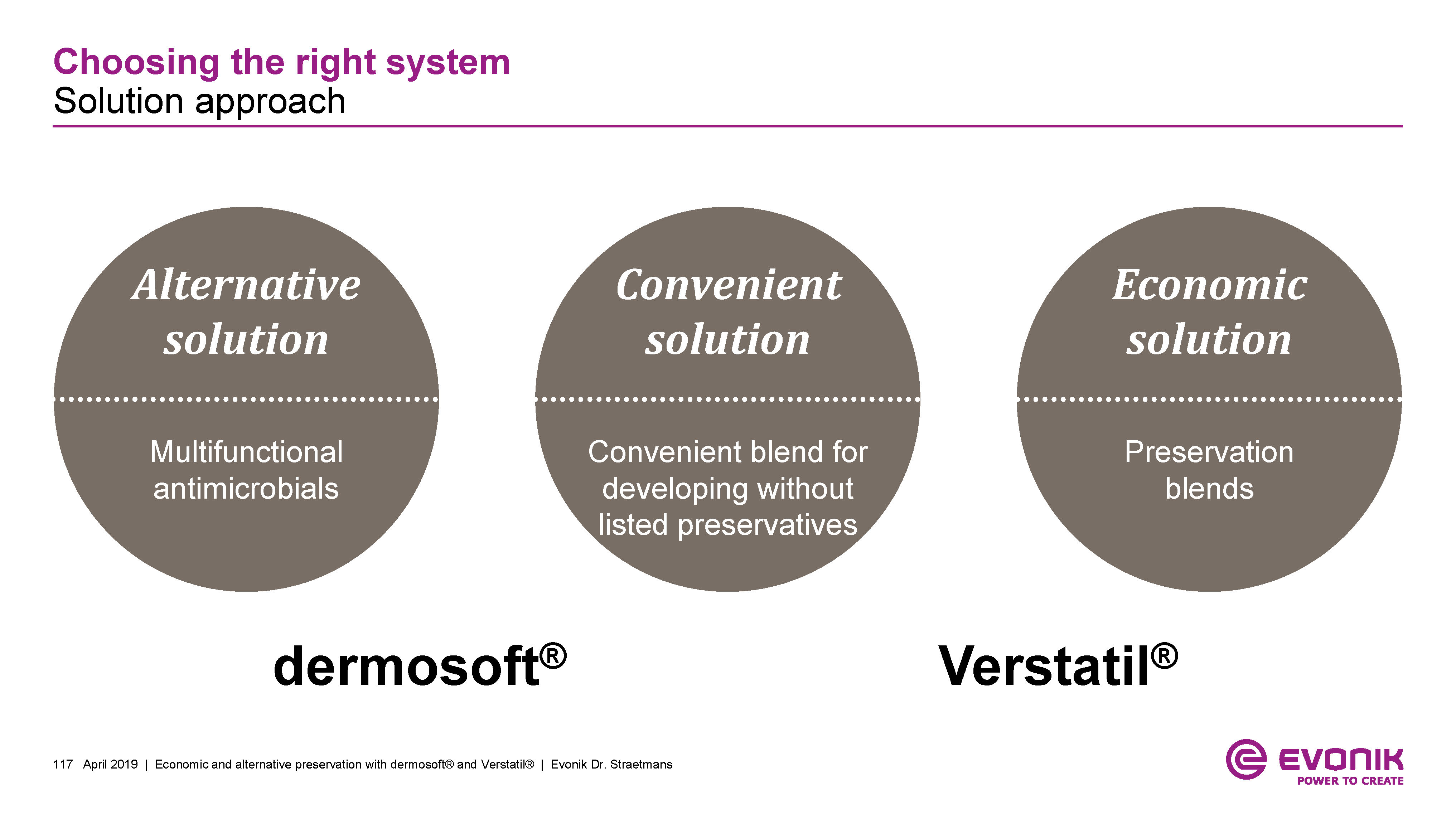 Choosing the right system
Solution approach

Alternative solution

Multifunctional antimicrobials

Convenient solution

Convenient blend for developing without listed preservatives

Economic solution

Preservation blends

dermosoft®

Verstatil®

117 April 2019 | Economic and alternative preservation with dermosoft® and Verstatil® | Evonik Dr. Straetmans

EVONIK
POWER TO CREATE